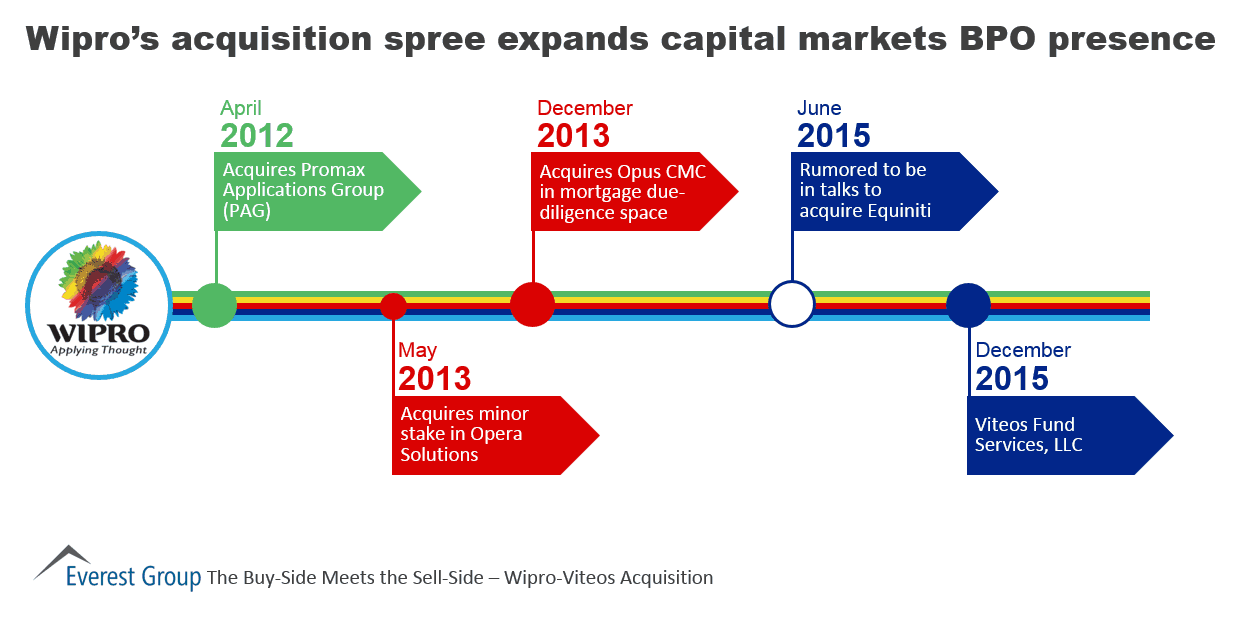 Wipro's acquisition spree expands capital markets BPO presence

WIPRO
Applying Thought

April
2012
Acquires Promax Applications Group (PAG)

May
2013
Acquires minor stake in Opera Solutions

December
2013
Acquires Opus CMC in mortgage due-diligence space

June
2015
Rumored to be in talks to acquire Equiniti

December
2015
Viteos Fund Services, LLC

Everest Group The Buy-Side Meets the Sell-Side – Wipro-Viteos Acquisition